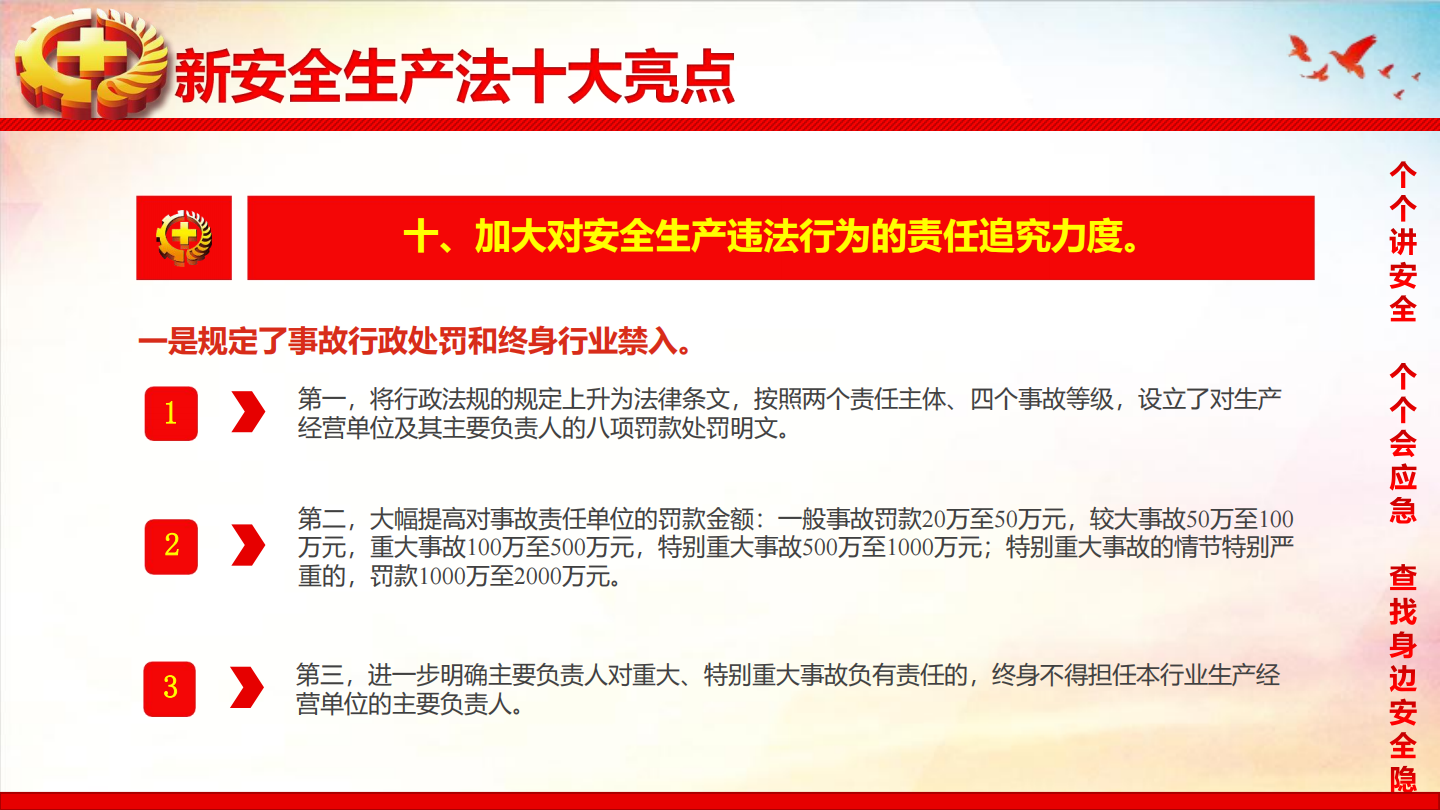 新安全生产法十大亮点

十、加大对安全生产违法行为的责任追究力度。

一是规定了事故行政处罚和终身行业禁入。

1

第一，将行政法规的规定上升为法律条文，按照两个责任主体、四个事故等级，设立了对生产经营单位及其主要负责人的八项罚款处罚明文。

2

第二，大幅提高对事故责任单位的罚款金额：一般事故罚款20万至50万元，较大事故50万至100万元，重大事故100万至500万元，特别重大事故500万至1000万元；特别重大事故的情节特别严重的，罚款1000万至2000万元。

3

第三，进一步明确主要负责人对重大、特别重大事故负有责任的，终身不得担任本行业生产经营单位的主要负责人。

个个讲安全 个个会应急 查找身边安全隐